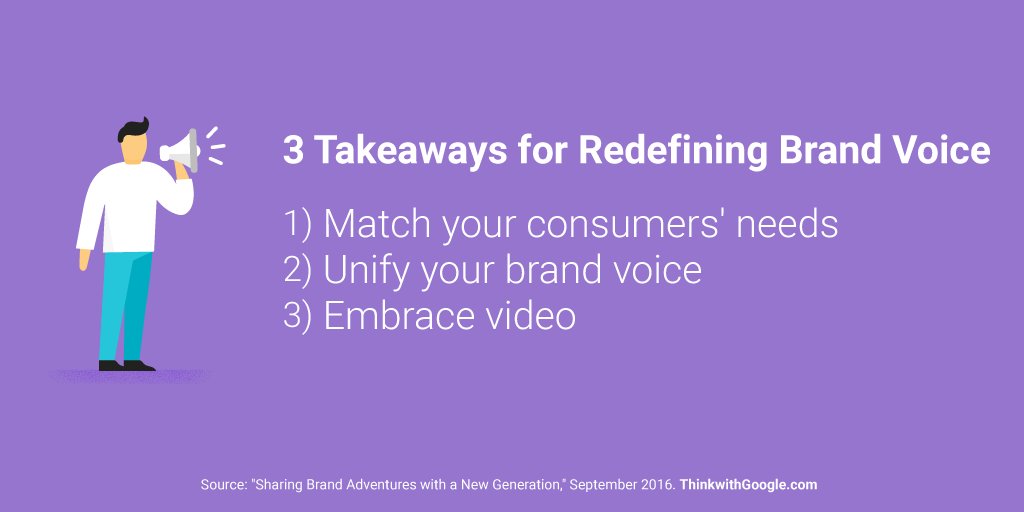 3 Takeaways for Redefining Brand Voice

1) Match your consumers' needs
2) Unify your brand voice
3) Embrace video

Source: "Sharing Brand Adventures with a New Generation," September 2016. ThinkwithGoogle.com